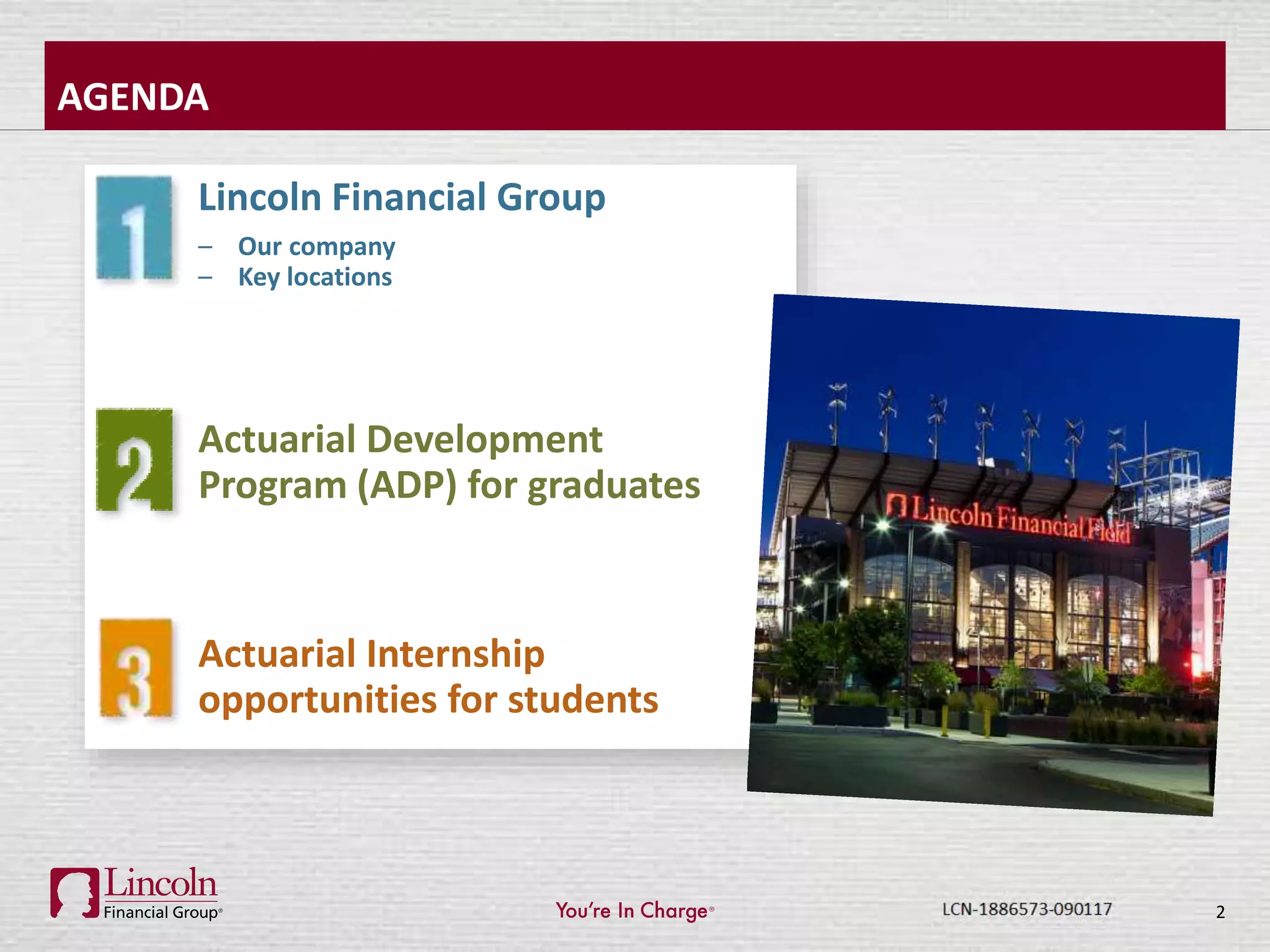 AGENDA

1

Lincoln Financial Group

– Our company
– Key locations

2

Actuarial Development Program (ADP) for graduates

3

Actuarial Internship opportunities for students

Lincoln Financial Field

Lincoln Financial Group®

You're In Charge®

LCN-1886573-090117

2